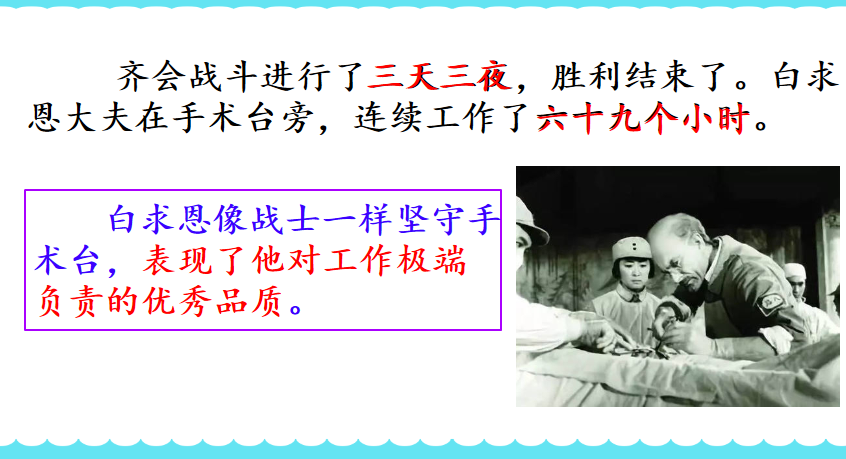 齐会战斗进行了三天三夜，胜利结束了。白求恩大夫在手术台旁，连续工作了六十九个小时。

白求恩像战士一样坚守手术台，表现了他对工作极端负责的优秀品质。